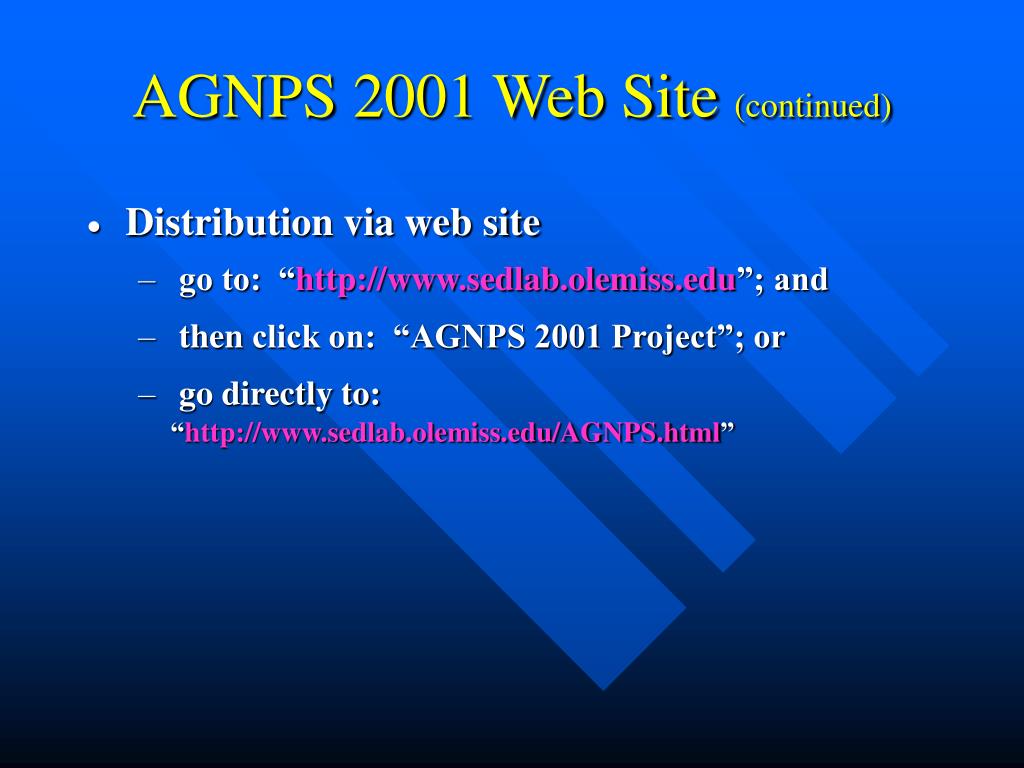 AGNPS 2001 Web Site (continued)

• Distribution via web site
– go to: “http://www.sedlab.olemiss.edu”; and
– then click on: “AGNPS 2001 Project”; or
– go directly to: “http://www.sedlab.olemiss.edu/AGNPS.html”